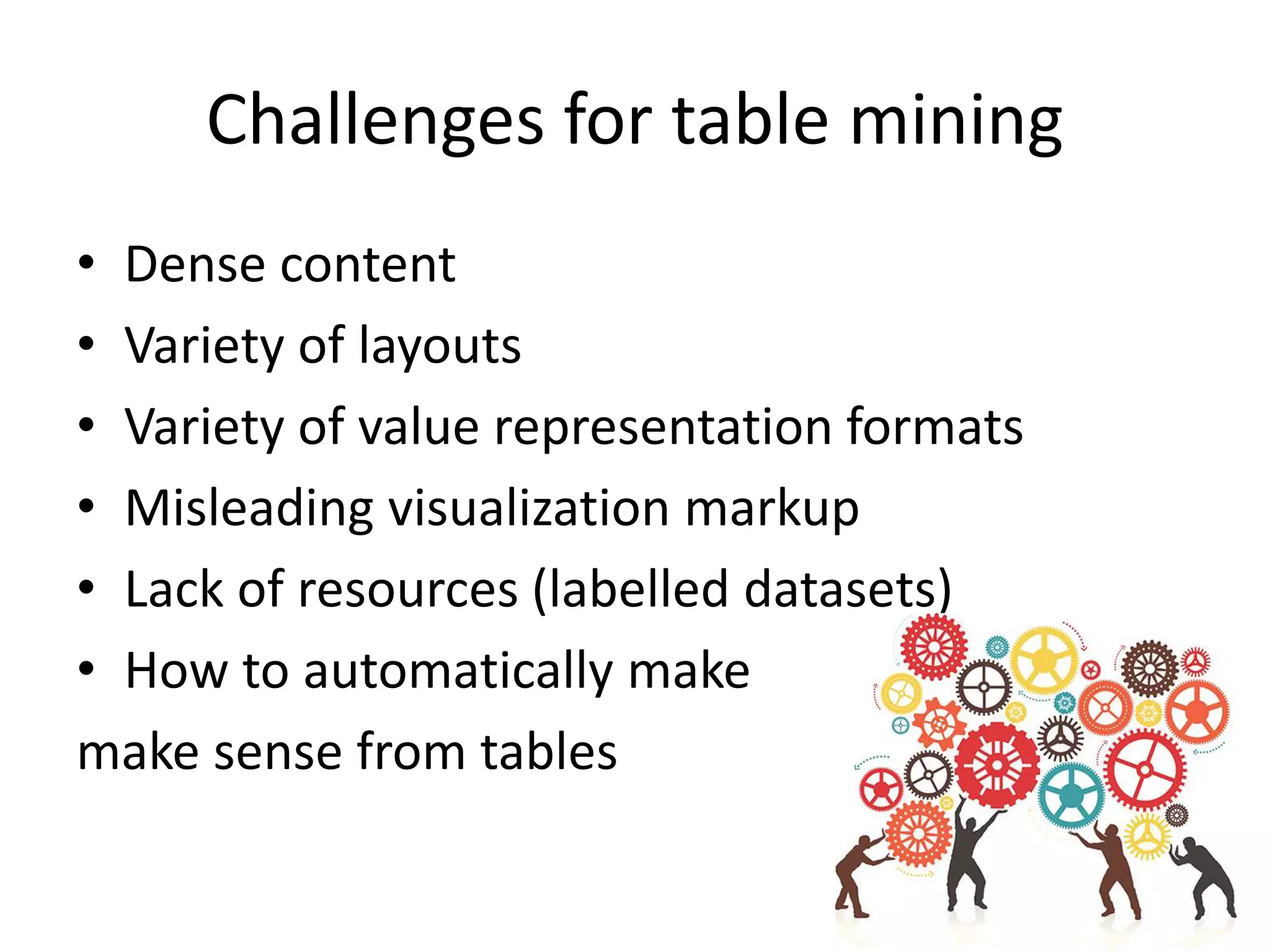 Challenges for table mining

• Dense content
• Variety of layouts
• Variety of value representation formats
• Misleading visualization markup
• Lack of resources (labelled datasets)
• How to automatically make

make sense from tables